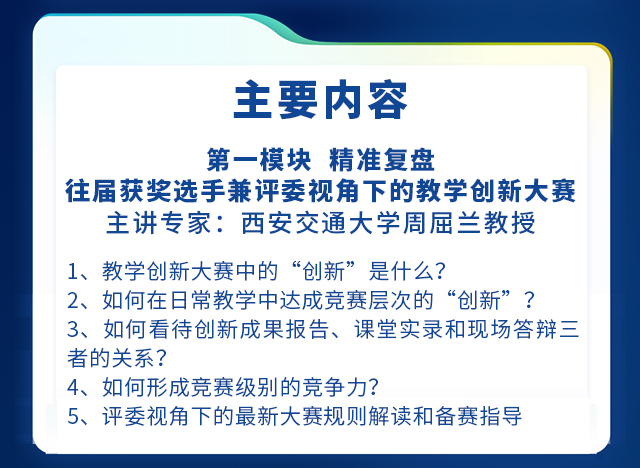 主要内容

第一模块 精准复盘
往届获奖选手兼评委视角下的教学创新大赛
主讲专家：西安交通大学周屈兰教授

1、教学创新大赛中的“创新”是什么？
2、如何在日常教学中达成竞赛层次的“创新”？
3、如何看待创新成果报告、课堂实录和现场答辩三者的关系？
4、如何形成竞赛级别的竞争力？
5、评委视角下的最新大赛规则解读和备赛指导